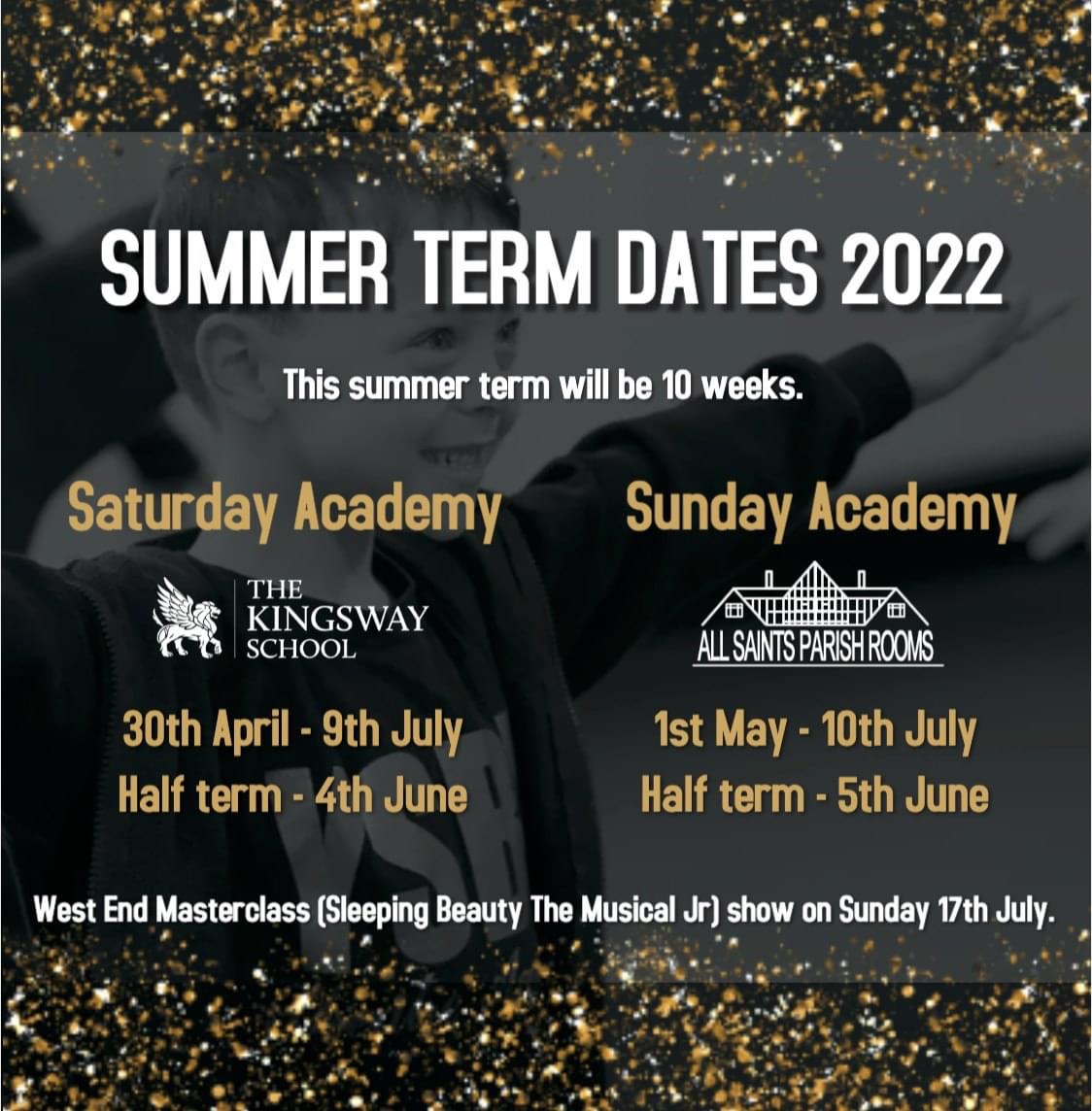 SUMMER TERM DATES 2022

This summer term will be 10 weeks.

Saturday Academy

THE KINGSWAY SCHOOL

30th April - 9th July
Half term - 4th June

Sunday Academy

ALL SAINTS PARISH ROOMS

1st May - 10th July
Half term - 5th June

West End Masterclass (Sleeping Beauty The Musical Jr) show on Sunday 17th July.